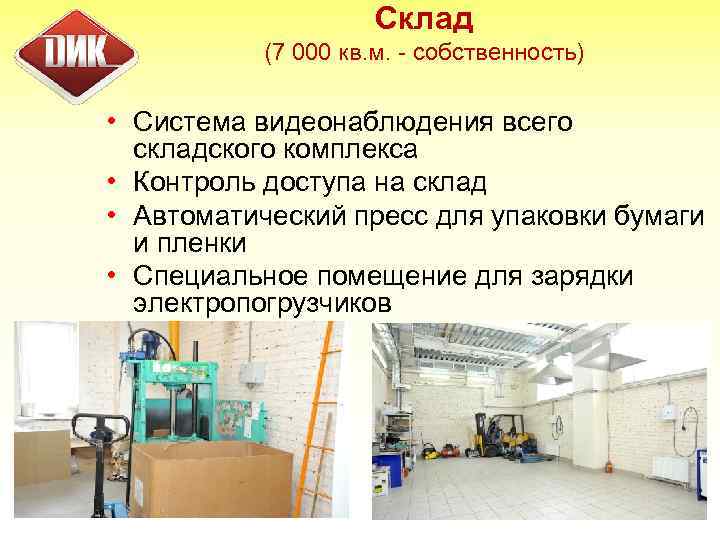 ДИК

Склад
(7 000 кв.м. - собственность)

• Система видеонаблюдения всего складского комплекса
• Контроль доступа на склад
• Автоматический пресс для упаковки бумаги и пленки
• Специальное помещение для зарядки электропогрузчиков